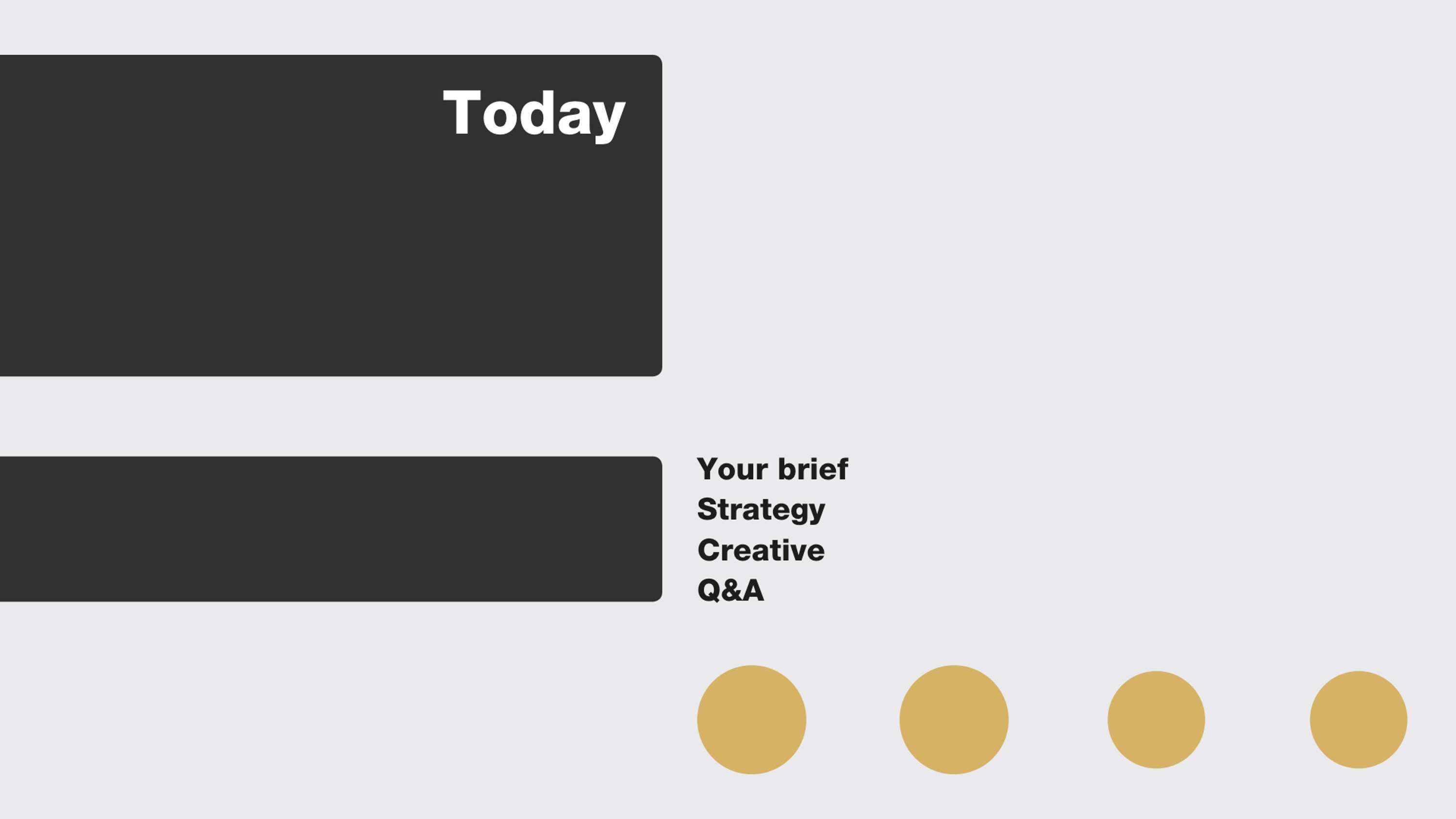 Today

Your brief
Strategy
Creative
Q&A